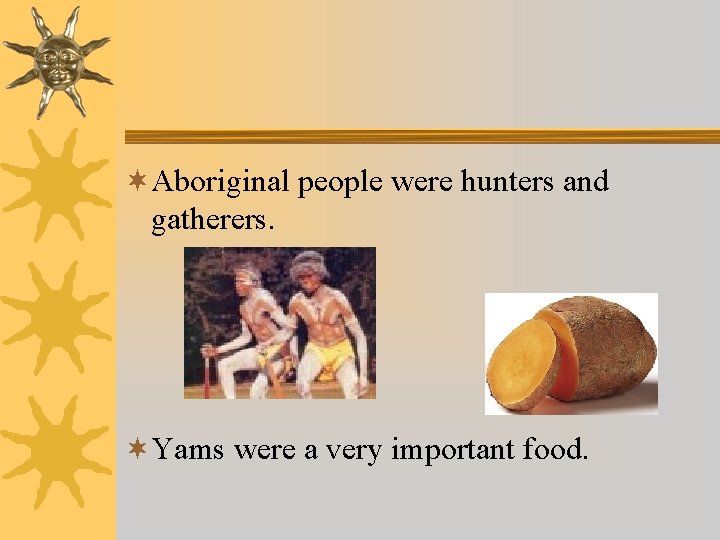 Aboriginal people were hunters and gatherers.

Yams were a very important food.